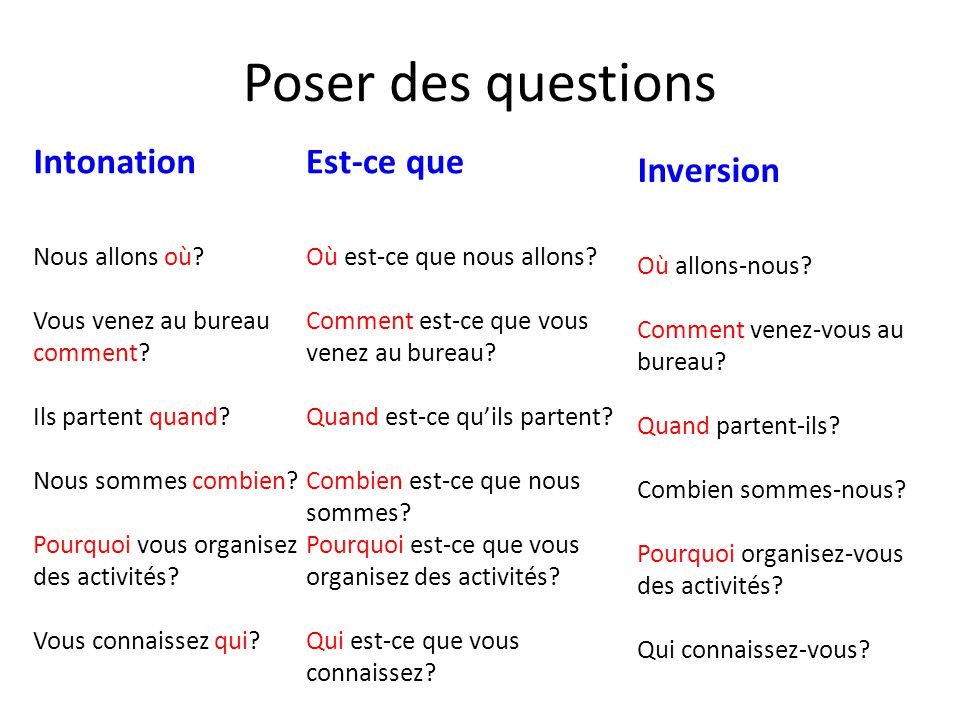 Poser des questions

Intonation

Nous allons où?

Vous venez au bureau comment?

Ils partent quand?

Nous sommes combien?

Pourquoi vous organisez des activités?

Vous connaissez qui?

Est-ce que

Où est-ce que nous allons?

Comment est-ce que vous venez au bureau?

Quand est-ce qu'ils partent?

Combien est-ce que nous sommes?

Pourquoi est-ce que vous organisez des activités?

Qui est-ce que vous connaissez?

Inversion

Où allons-nous?

Comment venez-vous au bureau?

Quand partent-ils?

Combien sommes-nous?

Pourquoi organisez-vous des activités?

Qui connaissez-vous?